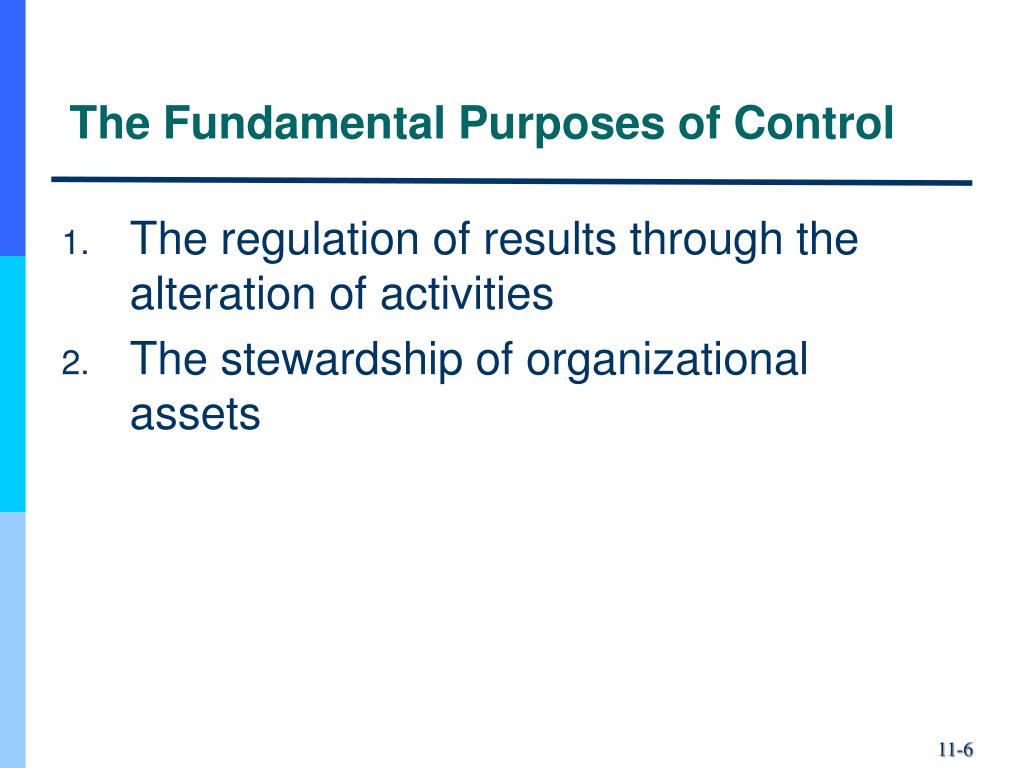 The Fundamental Purposes of Control

1. The regulation of results through the alteration of activities
2. The stewardship of organizational assets

11-6